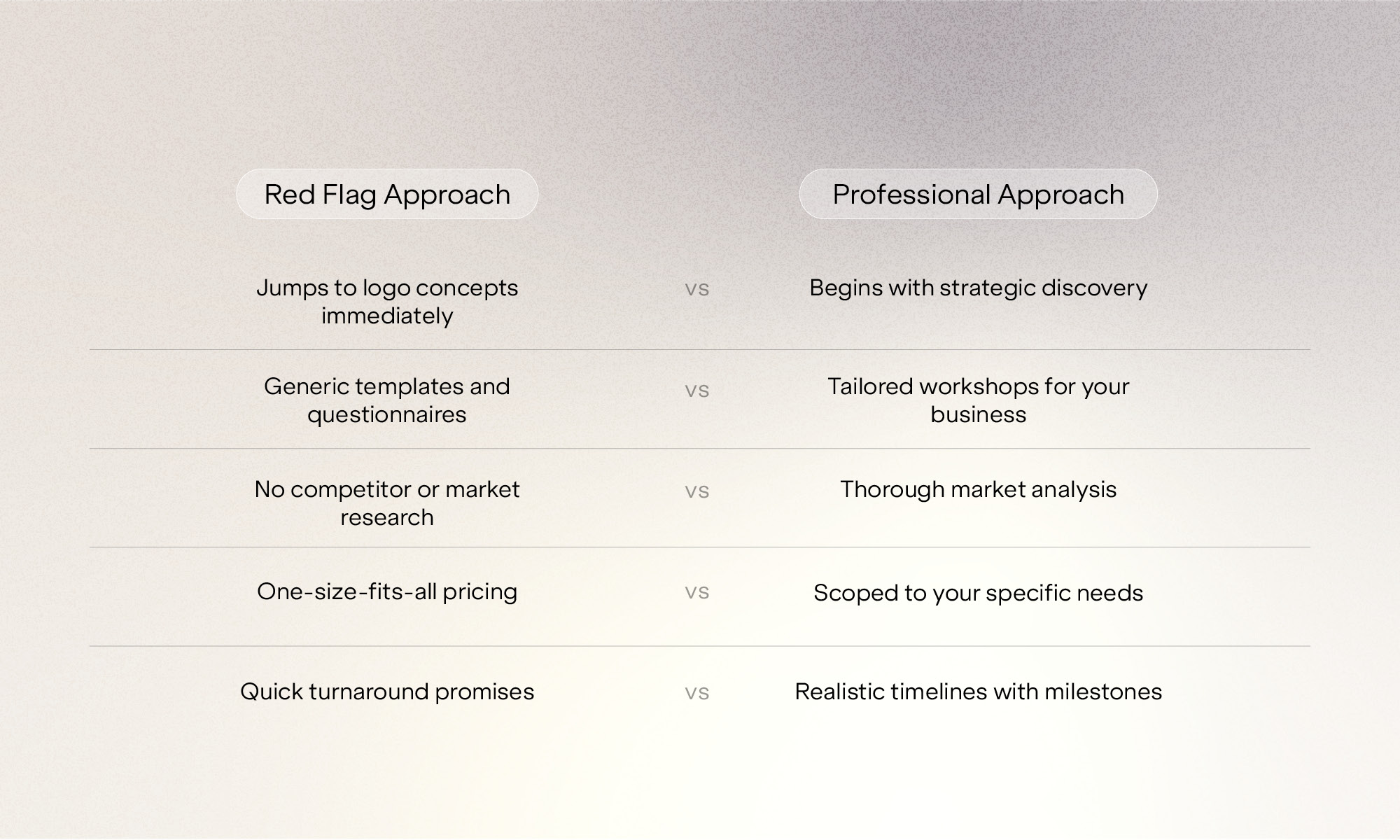 | Red Flag Approach | | Professional Approach |
|---|---|---|
| Jumps to logo concepts immediately | vs | Begins with strategic discovery |
| Generic templates and questionnaires | vs | Tailored workshops for your business |
| No competitor or market research | vs | Thorough market analysis |
| One-size-fits-all pricing | vs | Scoped to your specific needs |
| Quick turnaround promises | vs | Realistic timelines with milestones |